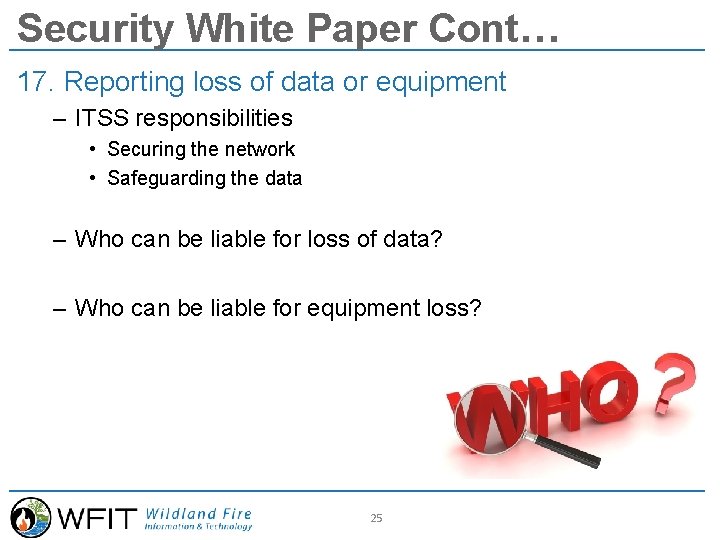 Security White Paper Cont…

17. Reporting loss of data or equipment

– ITSS responsibilities

• Securing the network

• Safeguarding the data

– Who can be liable for loss of data?

– Who can be liable for equipment loss?

WHO ?

WFIT Wildland Fire Information & Technology

25